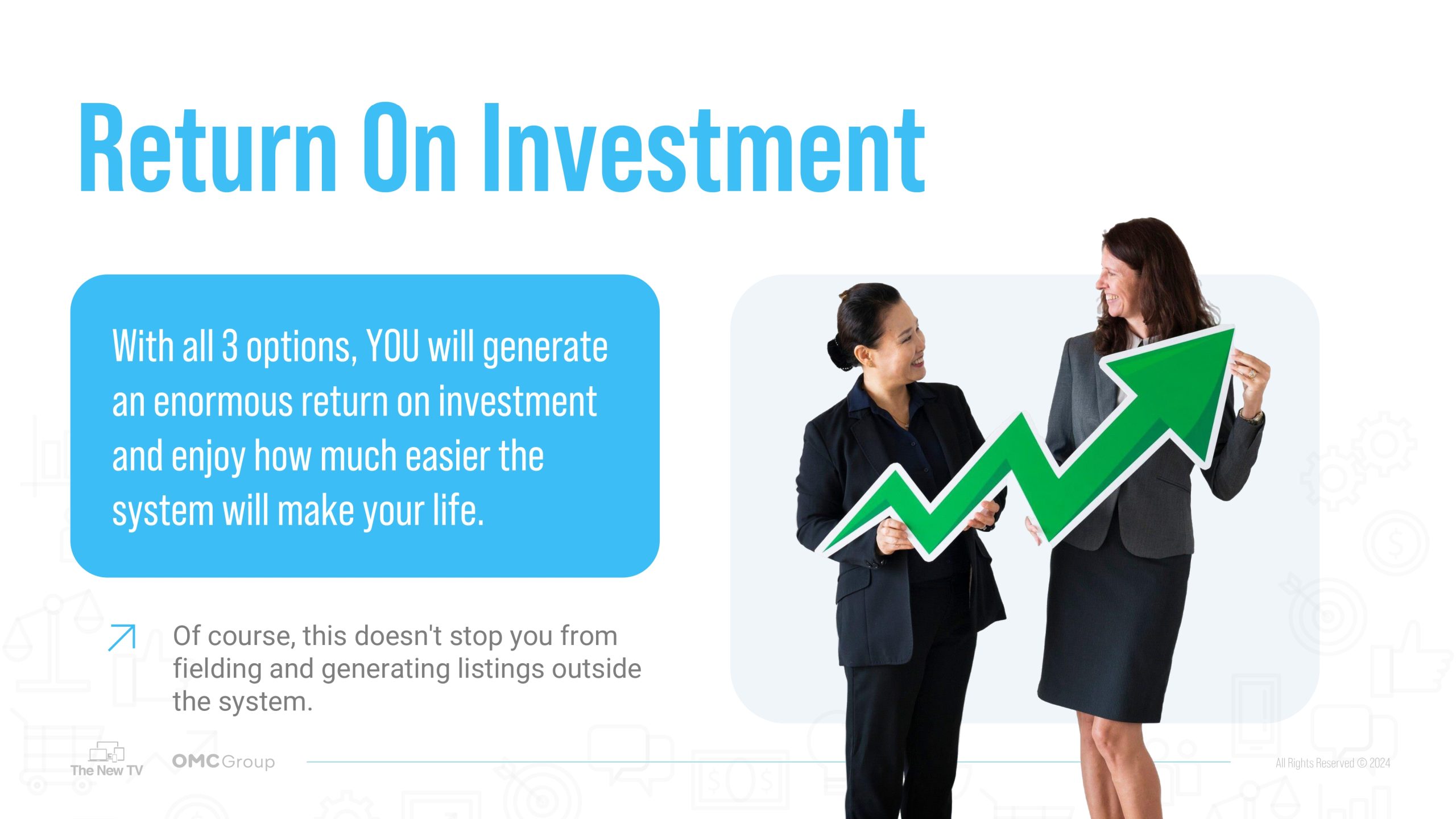 Return On Investment

With all 3 options, YOU will generate an enormous return on investment and enjoy how much easier the system will make your life.

Of course, this doesn't stop you from fielding and generating listings outside the system.

The New TV

OMC Group

All Rights Reserved © 2024